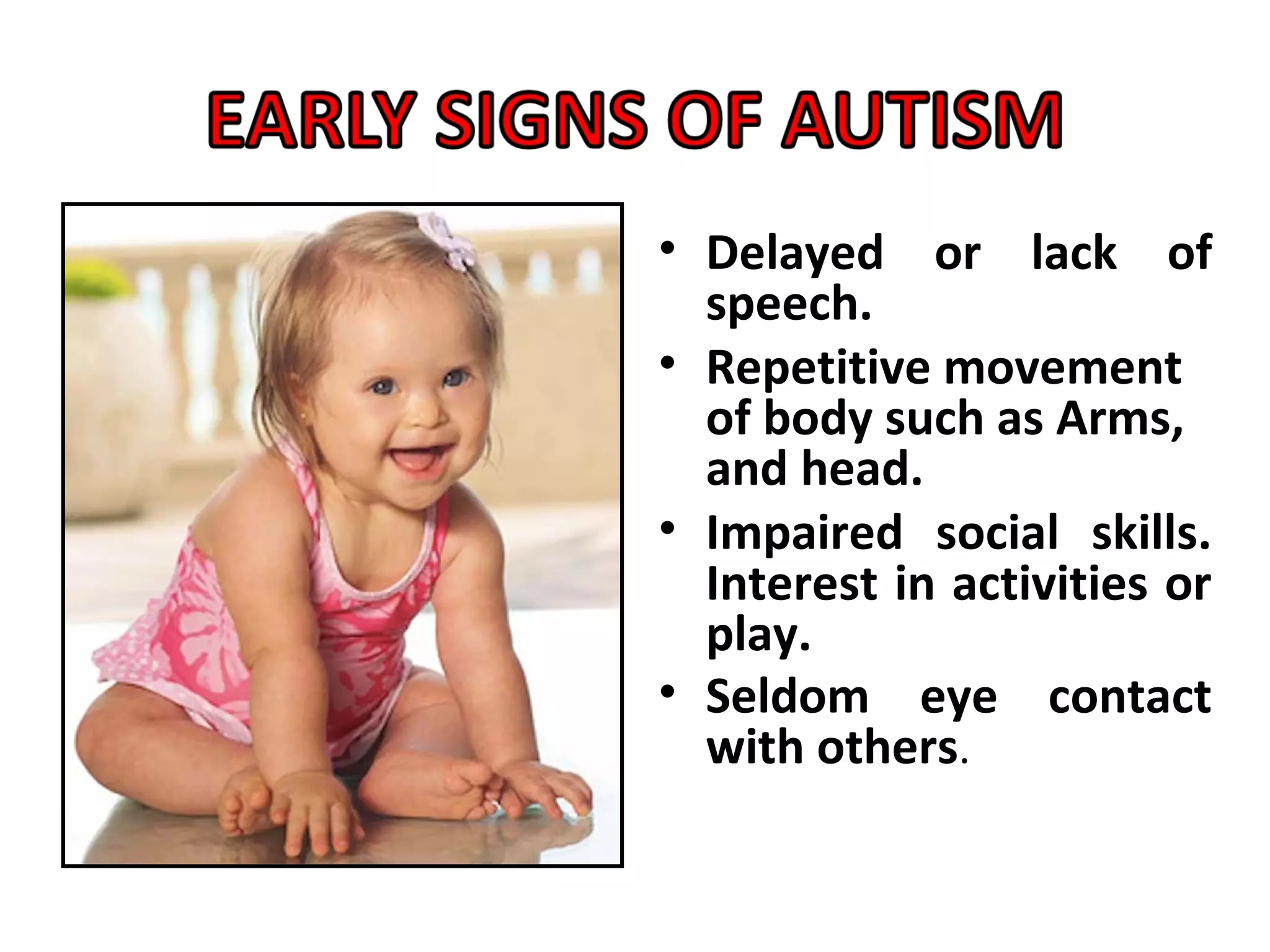 EARLY SIGNS OF AUTISM

• Delayed or lack of speech.
• Repetitive movement of body such as Arms, and head.
• Impaired social skills. Interest in activities or play.
• Seldom eye contact with others.